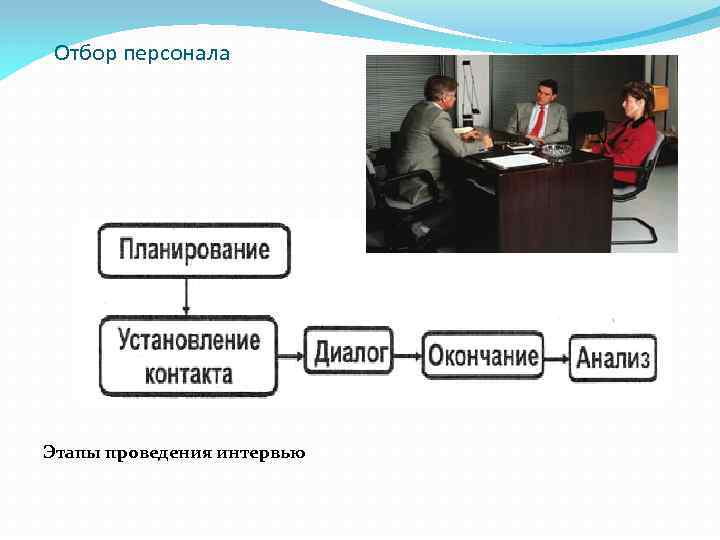 Отбор персонала

Планирование

Установление контакта

Диалог

Окончание

Анализ

Этапы проведения интервью